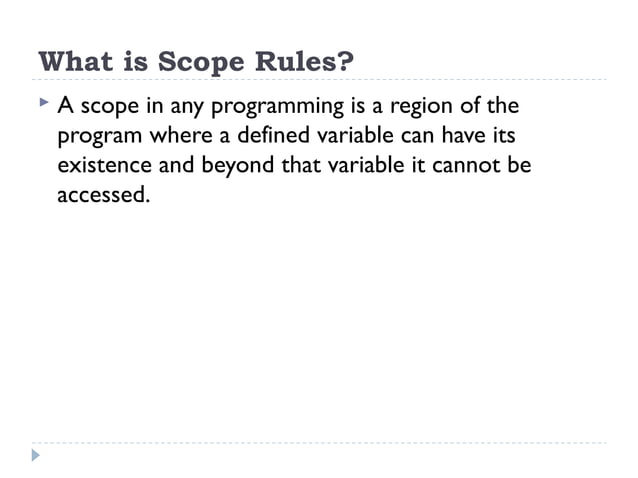 What is Scope Rules?

A scope in any programming is a region of the program where a defined variable can have its existence and beyond that variable it cannot be accessed.